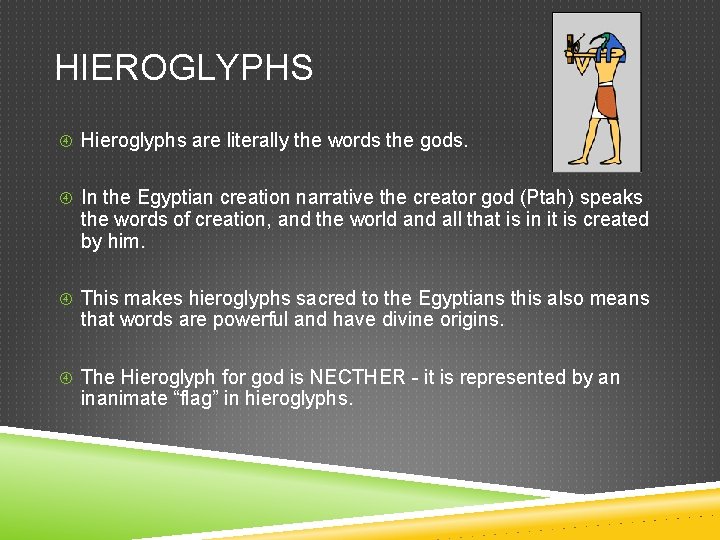 HIEROGLYPHS

Hieroglyphs are literally the words the gods.

In the Egyptian creation narrative the creator god (Ptah) speaks the words of creation, and the world and all that is in it is created by him.

This makes hieroglyphs sacred to the Egyptians this also means that words are powerful and have divine origins.

The Hieroglyph for god is NECTHER - it is represented by an inanimate “flag” in hieroglyphs.